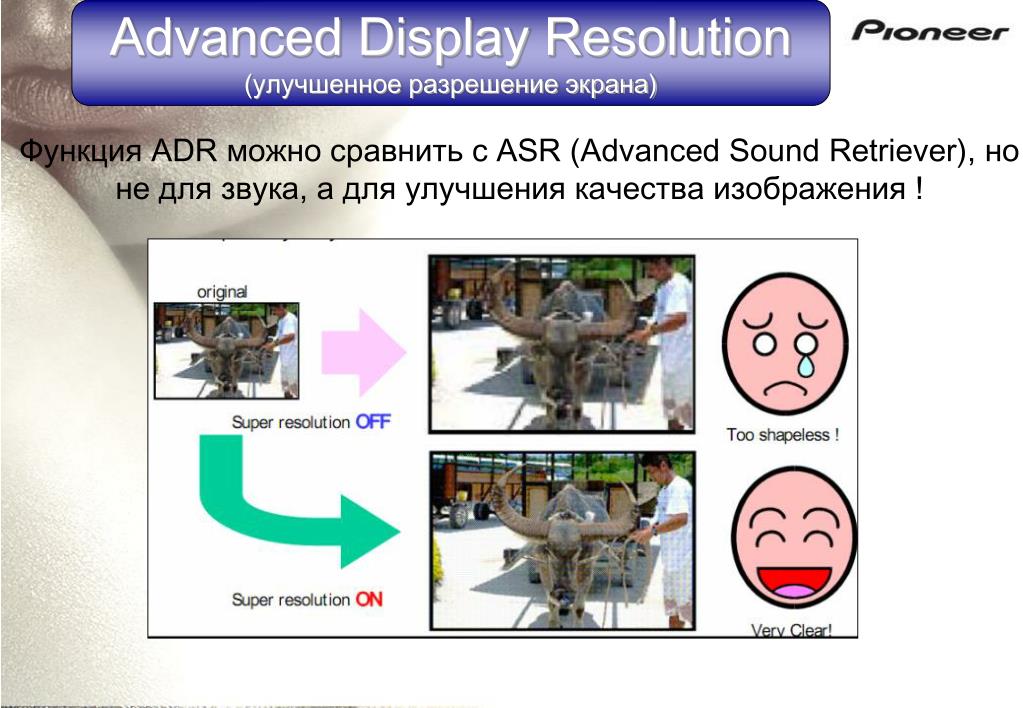 Advanced Display Resolution
(улучшенное разрешение экрана)

Pioneer

Функция ADR можно сравнить с ASR (Advanced Sound Retriever), но не для звука, а для улучшения качества изображения !

original

Super resolution OFF

Too shapeless !

Super resolution ON

Very Clear!